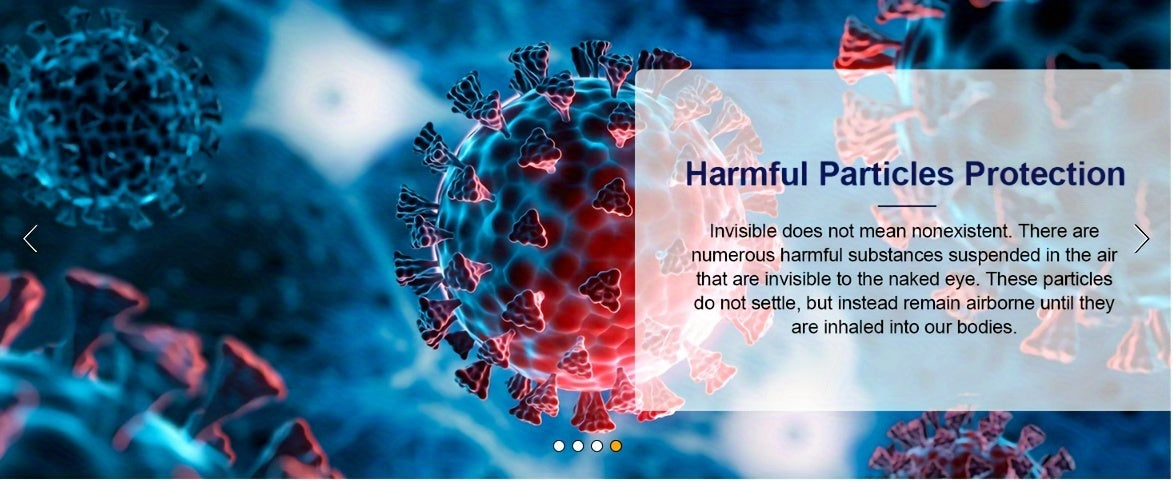 Harmful Particles Protection

Invisible does not mean nonexistent. There are numerous harmful substances suspended in the air that are invisible to the naked eye. These particles do not settle, but instead remain airborne until they are inhaled into our bodies.